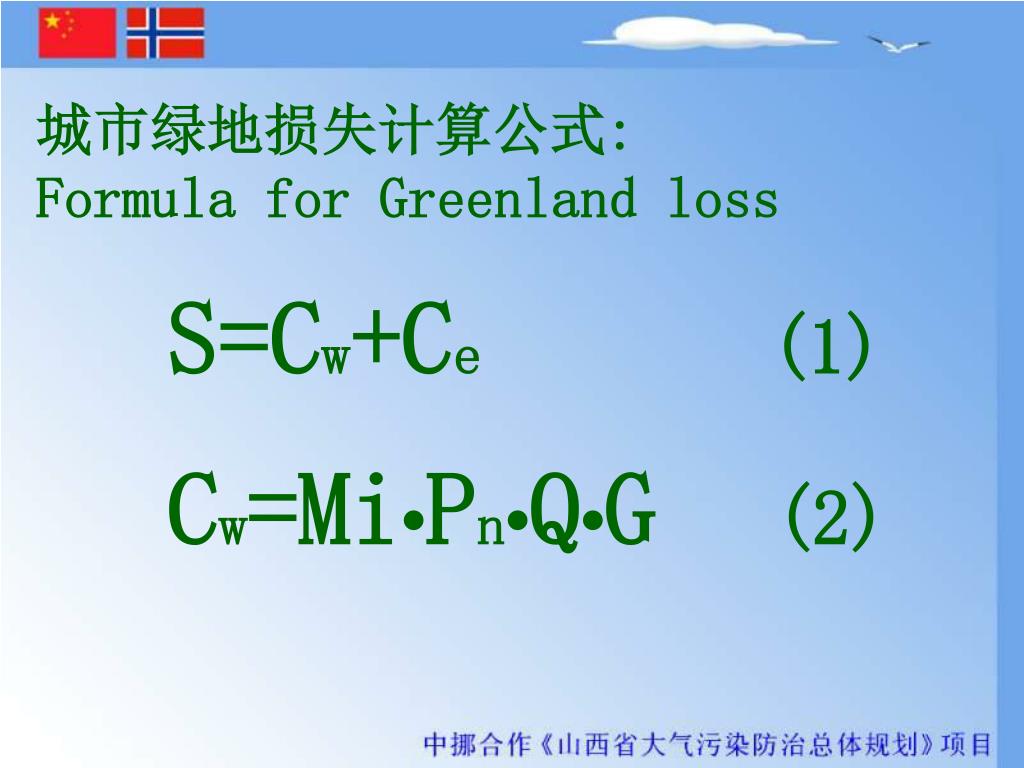 城市绿地损失计算公式:
Formula for Greenland loss

$S=C_w+C_e$ (1)

$C_w=Mi \cdot P_n \cdot Q \cdot G$ (2)

中挪合作《山西省大气污染防治总体规划》项目